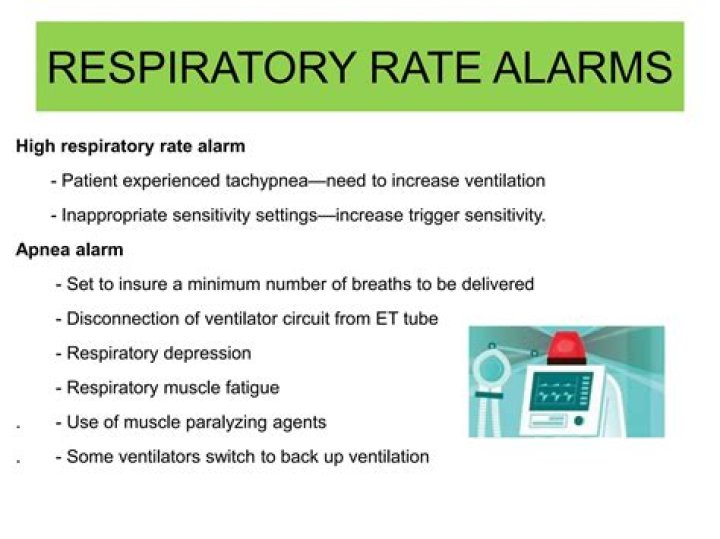 RESPIRATORY RATE ALARMS

High respiratory rate alarm

- Patient experienced tachypnea—need to increase ventilation

- Inappropriate sensitivity settings—increase trigger sensitivity.

Apnea alarm

- Set to insure a minimum number of breaths to be delivered

- Disconnection of ventilator circuit from ET tube

- Respiratory depression

- Respiratory muscle fatigue

. - Use of muscle paralyzing agents

. - Some ventilators switch to back up ventilation